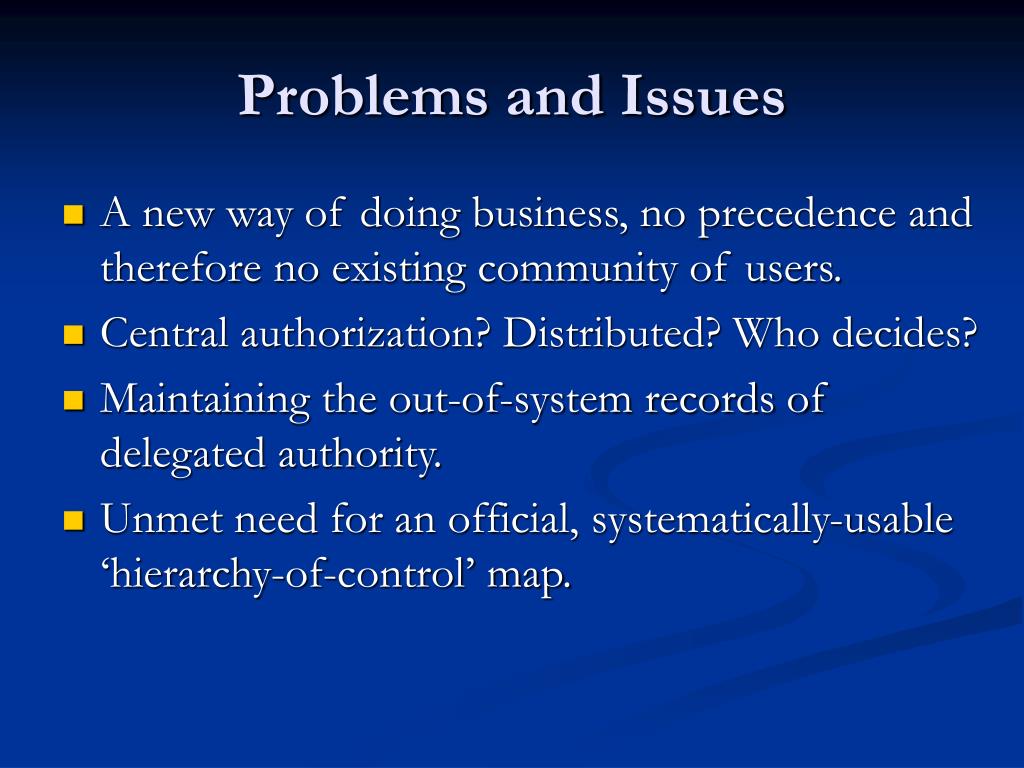 Problems and Issues

A new way of doing business, no precedence and therefore no existing community of users.

Central authorization? Distributed? Who decides?

Maintaining the out-of-system records of delegated authority.

Unmet need for an official, systematically-usable ‘hierarchy-of-control’ map.